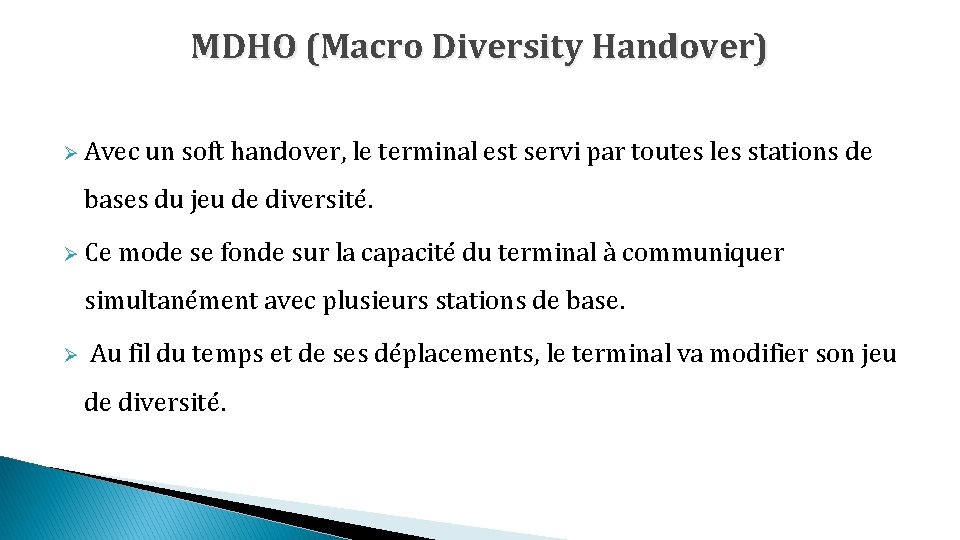 MDHO (Macro Diversity Handover)

➢ Avec un soft handover, le terminal est servi par toutes les stations de bases du jeu de diversité.

➢ Ce mode se fonde sur la capacité du terminal à communiquer simultanément avec plusieurs stations de base.

➢ Au fil du temps et de ses déplacements, le terminal va modifier son jeu de diversité.